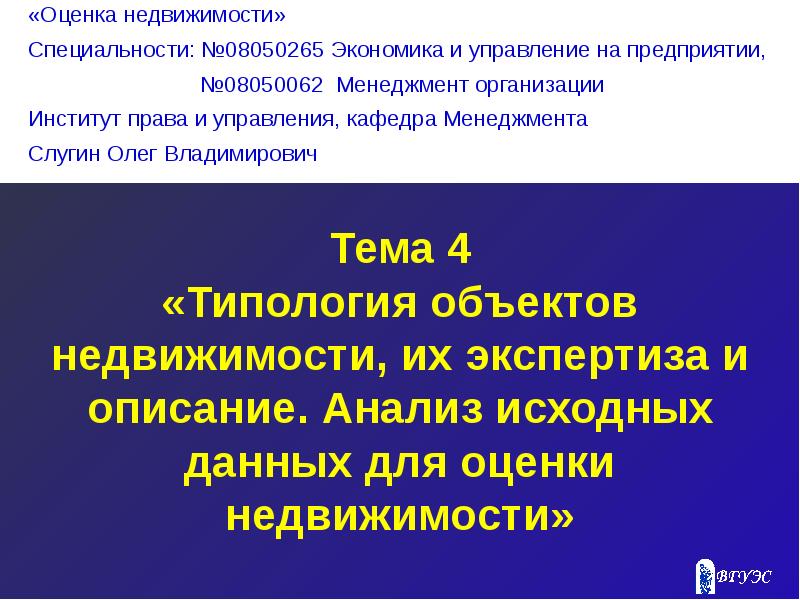 «Оценка недвижимости»
Специальности: №08050265 Экономика и управление на предприятии,
№08050062 Менеджмент организации
Институт права и управления, кафедра Менеджмента
Слугин Олег Владимирович

Тема 4
«Типология объектов недвижимости, их экспертиза и описание. Анализ исходных данных для оценки недвижимости»

ВГУЭС